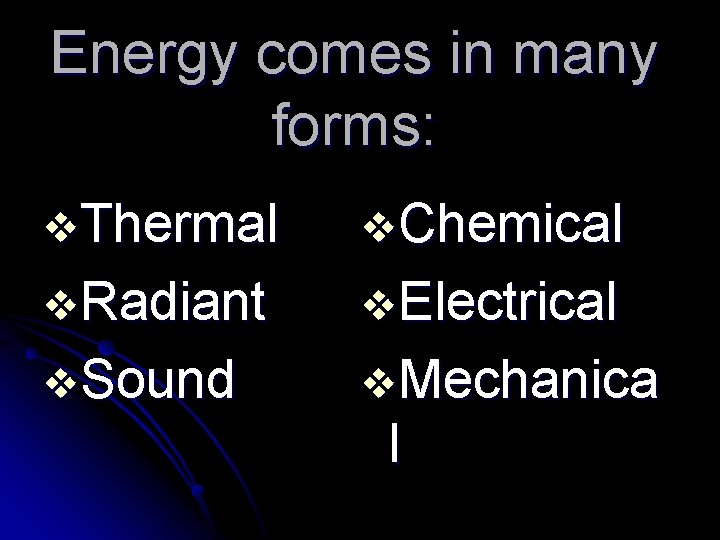 Energy comes in many forms:

❖ Thermal
❖ Radiant
❖ Sound

❖ Chemical
❖ Electrical
❖ Mechanical